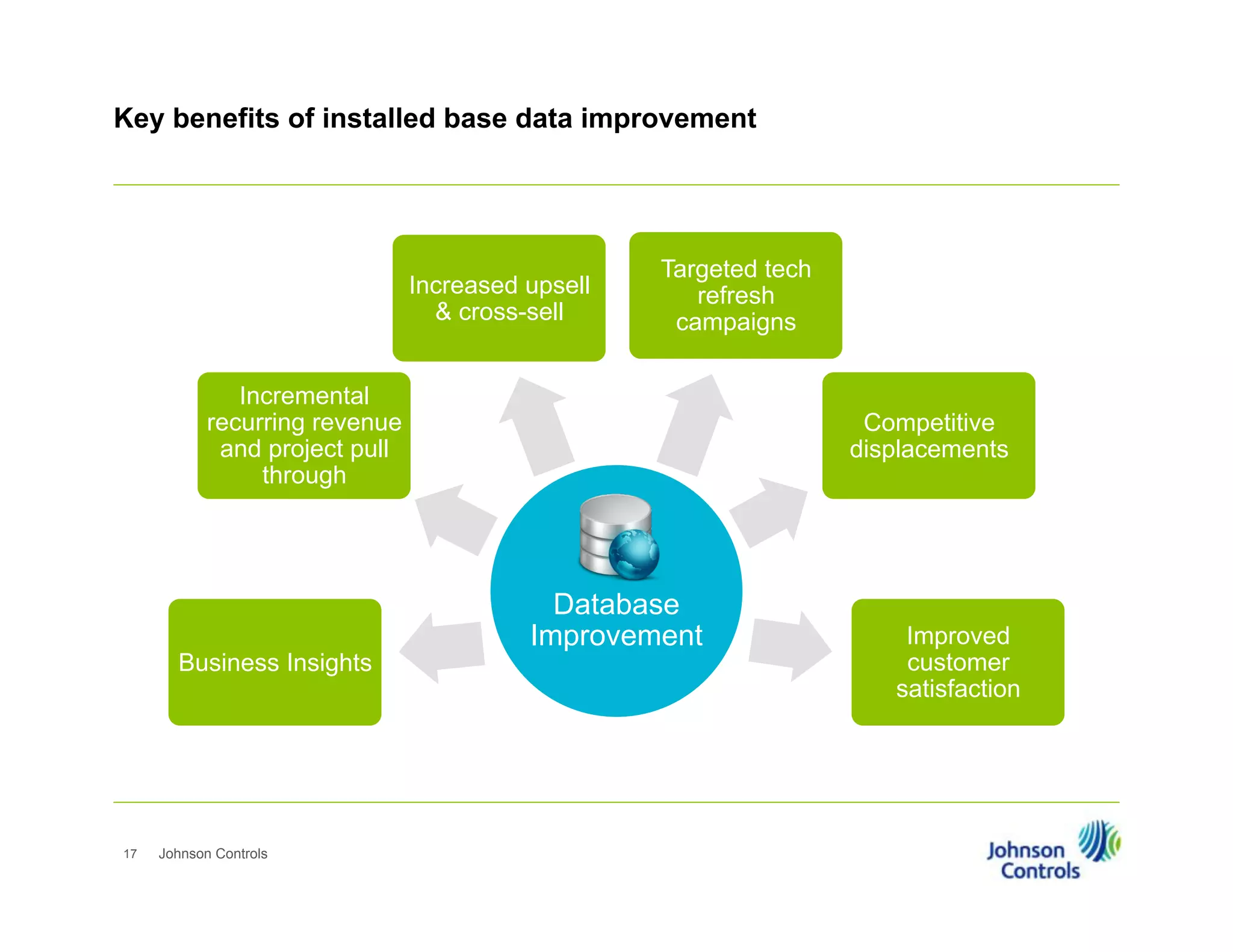 Key benefits of installed base data improvement

Increased upsell & cross-sell

Targeted tech refresh campaigns

Incremental recurring revenue and project pull through

Competitive displacements

Database Improvement

Business Insights

Improved customer satisfaction

17 Johnson Controls

Johnson Controls